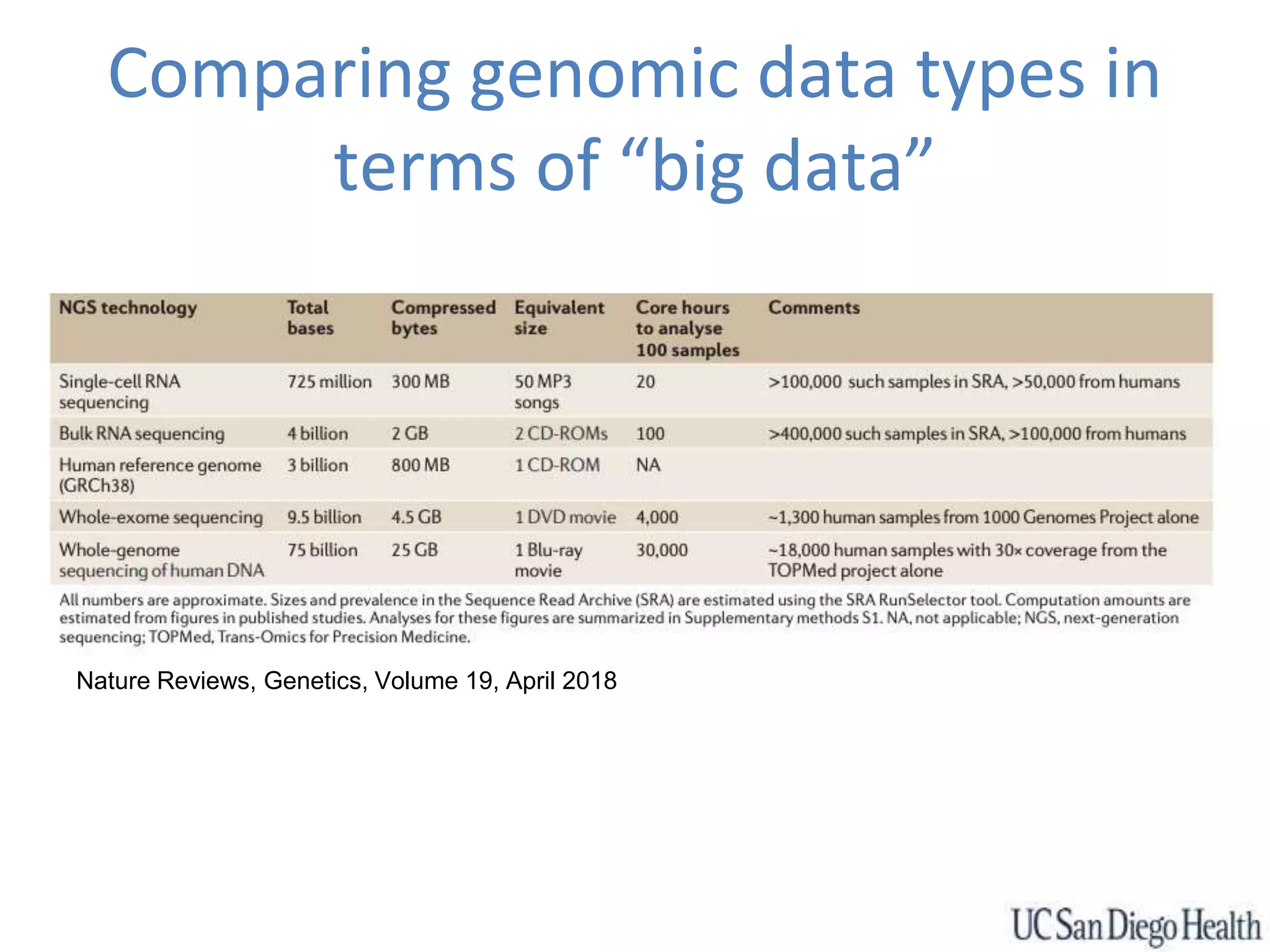 Comparing genomic data types in terms of “big data”

| NGS technology | Total bases | Compressed bytes | Equivalent size | Core hours to analyse 100 samples | Comments |
|---|---|---|---|---|---|
| Single-cell RNA sequencing | 725 million | 300 MB | 50 MP3 songs | 20 | >100,000 such samples in SRA, >50,000 from humans |
| Bulk RNA sequencing | 4 billion | 2 GB | 2 CD-ROMs | 100 | >400,000 such samples in SRA, >100,000 from humans |
| Human reference genome (GRCh38) | 3 billion | 800 MB | 1 CD-ROM | NA | |
| Whole-exome sequencing | 9.5 billion | 4.5 GB | 1 DVD movie | 4,000 | ~1,300 human samples from 1000 Genomes Project alone |
| Whole-genome sequencing of human DNA | 75 billion | 25 GB | 1 Blu-ray movie | 30,000 | ~18,000 human samples with 30× coverage from the TOPMed project alone |

All numbers are approximate. Sizes and prevalence in the Sequence Read Archive (SRA) are estimated using the SRA RunSelector tool. Computation amounts are estimated from figures in published studies. Analyses for these figures are summarized in Supplementary methods S1. NA, not applicable; NGS, next-generation sequencing; TOPMed, Trans-Omics for Precision Medicine.

Nature Reviews, Genetics, Volume 19, April 2018

UC San Diego Health